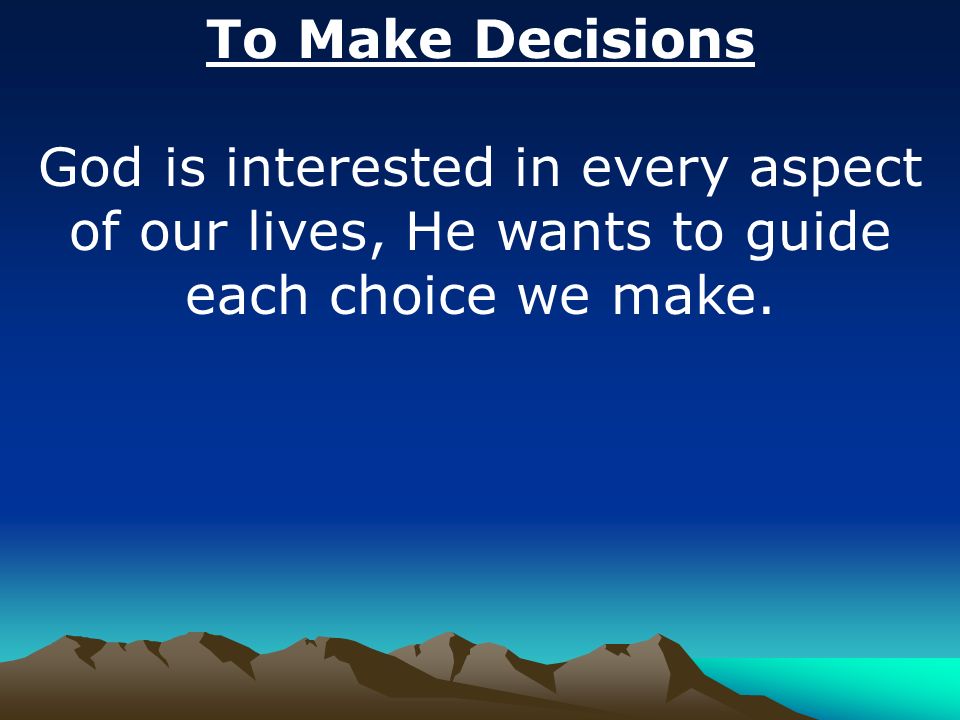 To Make Decisions

God is interested in every aspect of our lives, He wants to guide each choice we make.